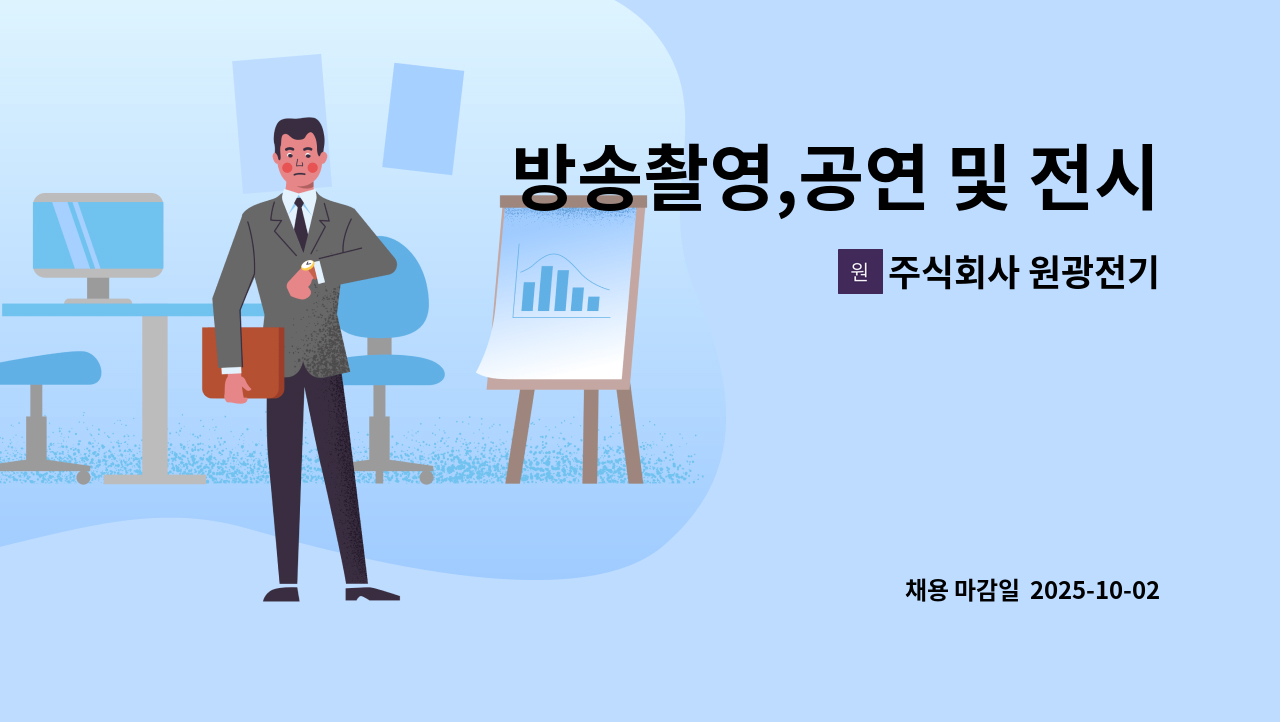 방송촬영,공연 및 전시

원 주식회사 원광전기

채용 마감일 2025-10-02